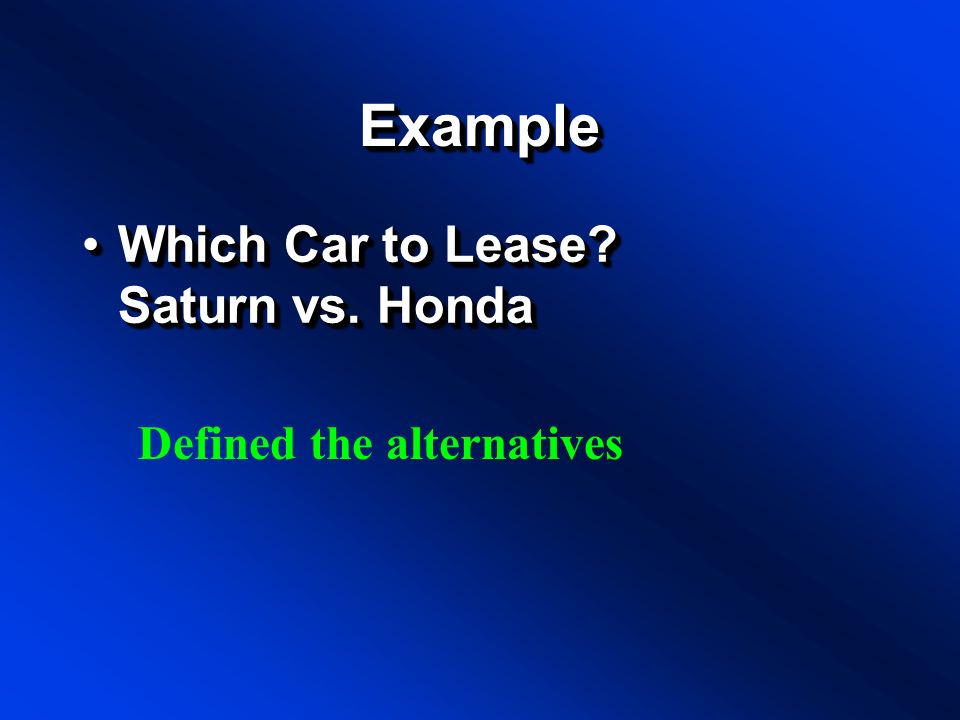 Example

• Which Car to Lease? Saturn vs. Honda

Defined the alternatives